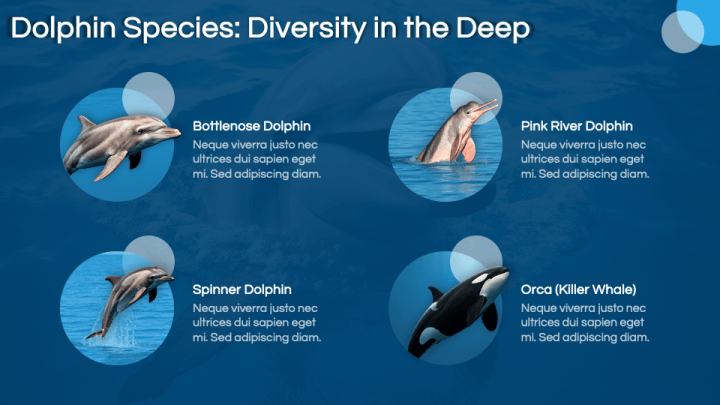 Dolphin Species: Diversity in the Deep

Bottlenose Dolphin
Neque viverra justo nec ultrices dui sapien eget mi. Sed adipiscing diam.

Pink River Dolphin
Neque viverra justo nec ultrices dui sapien eget mi. Sed adipiscing diam.

Spinner Dolphin
Neque viverra justo nec ultrices dui sapien eget mi. Sed adipiscing diam.

Orca (Killer Whale)
Neque viverra justo nec ultrices dui sapien eget mi. Sed adipiscing diam.